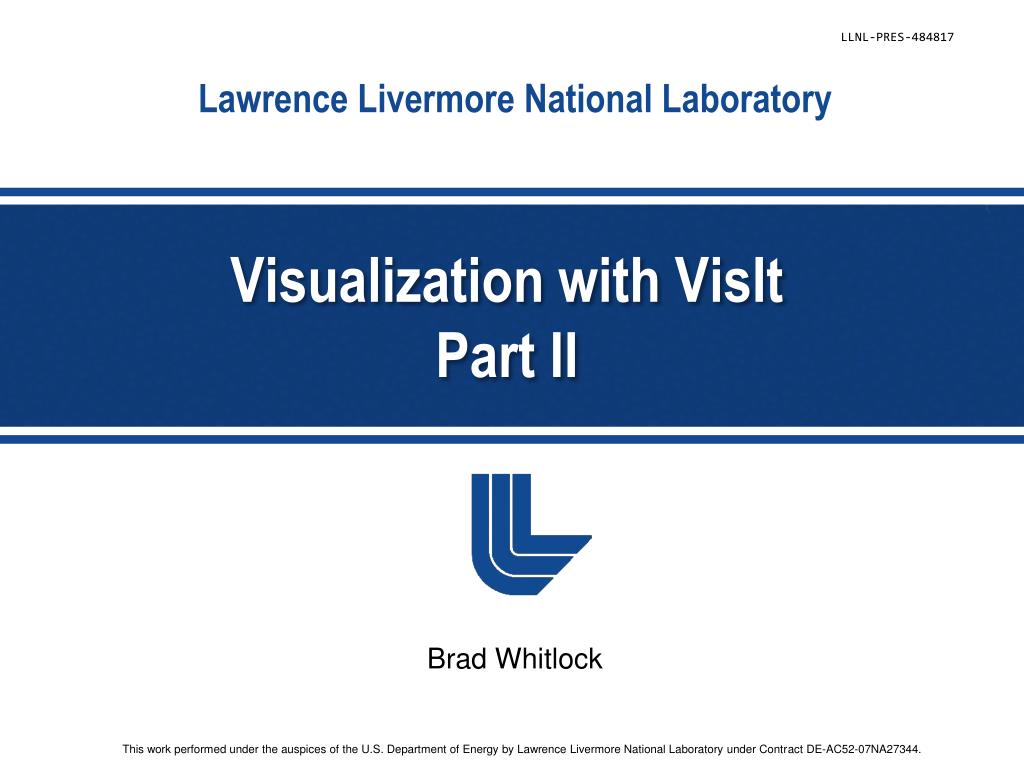 LLNL-PRES-484817

Lawrence Livermore National Laboratory

Visualization with VisIt
Part II

Brad Whitlock

This work performed under the auspices of the U.S. Department of Energy by Lawrence Livermore National Laboratory under Contract DE-AC52-07NA27344.